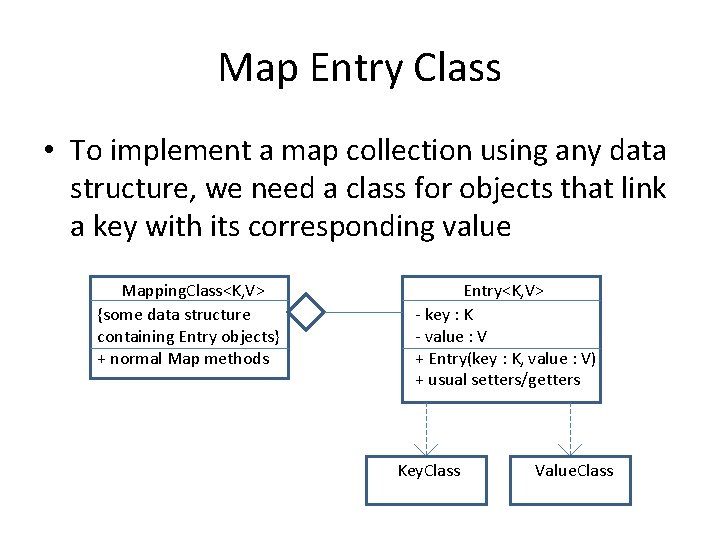 Map Entry Class

• To implement a map collection using any data structure, we need a class for objects that link a key with its corresponding value

MappingClass<K,V>
{some data structure containing Entry objects}
+ normal Map methods

Entry<K,V>
- key : K
- value : V
+ Entry(key : K, value : V)
+ usual setters/getters

KeyClass

ValueClass